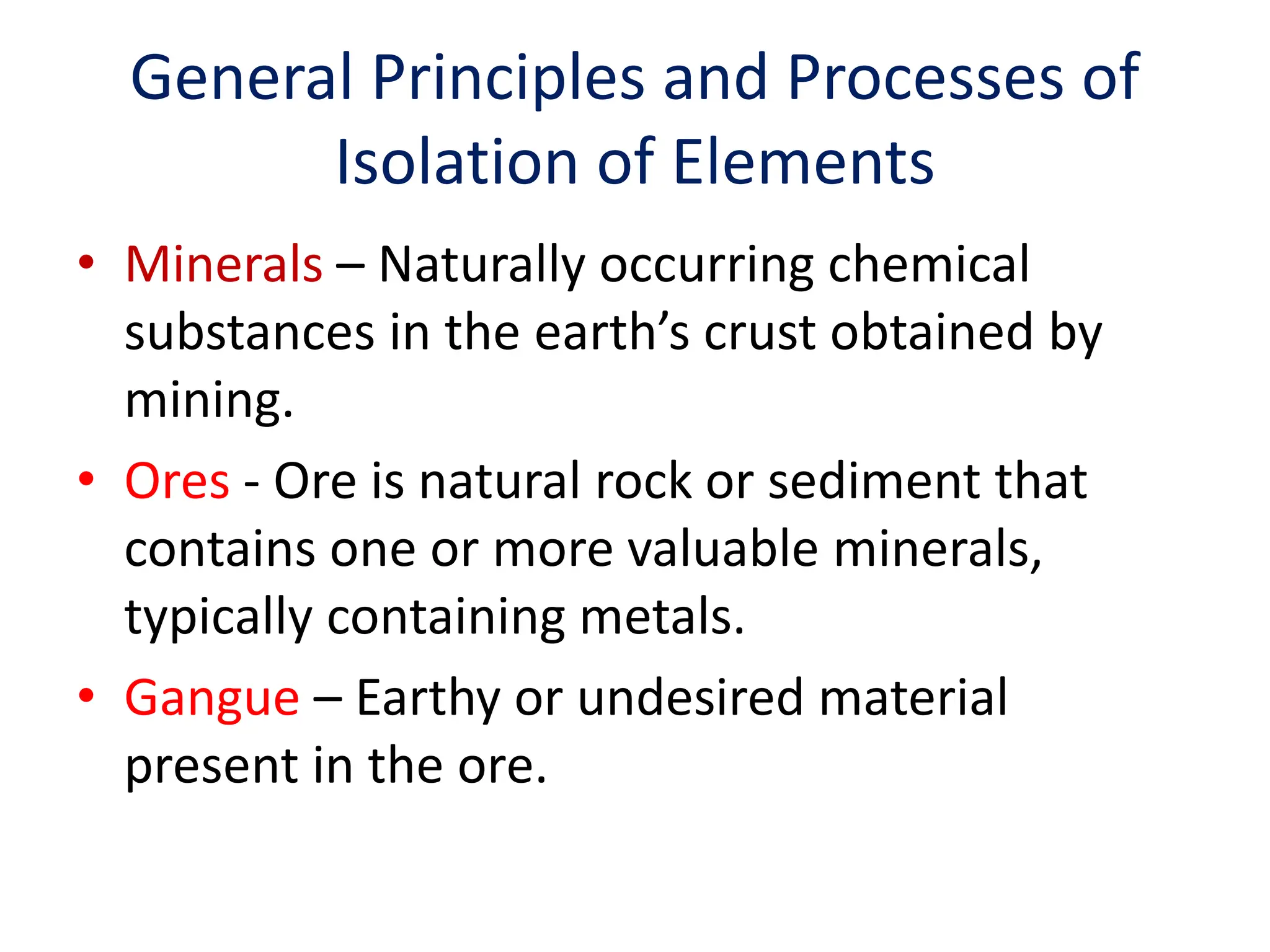 General Principles and Processes of Isolation of Elements

• Minerals – Naturally occurring chemical substances in the earth’s crust obtained by mining.

• Ores - Ore is natural rock or sediment that contains one or more valuable minerals, typically containing metals.

• Gangue – Earthy or undesired material present in the ore.